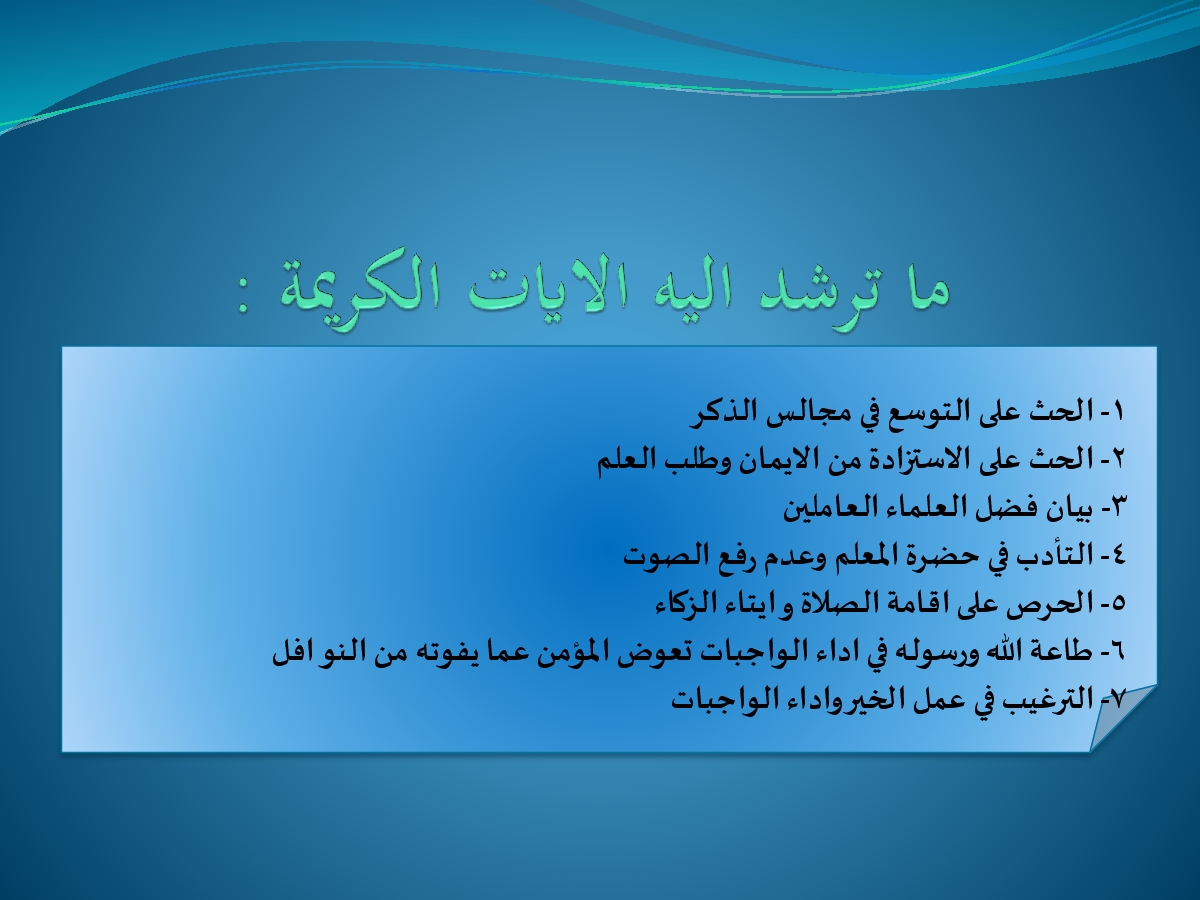 ما ترشد اليه الايات الكريمة :

١- الحث على التوسع في مجالس الذكر
٢- الحث على الاستزادة من الايمان وطلب العلم
٣- بيان فضل العلماء العاملين
٤- التأدب في حضرة المعلم وعدم رفع الصوت
٥- الحرص على اقامة الصلاة و ايتاء الزكاء
٦- طاعة الله ورسوله في اداء الواجبات تعوض المؤمن عما يفوته من النو افل
٧- الترغيب في عمل الخيرواداء الواجبات